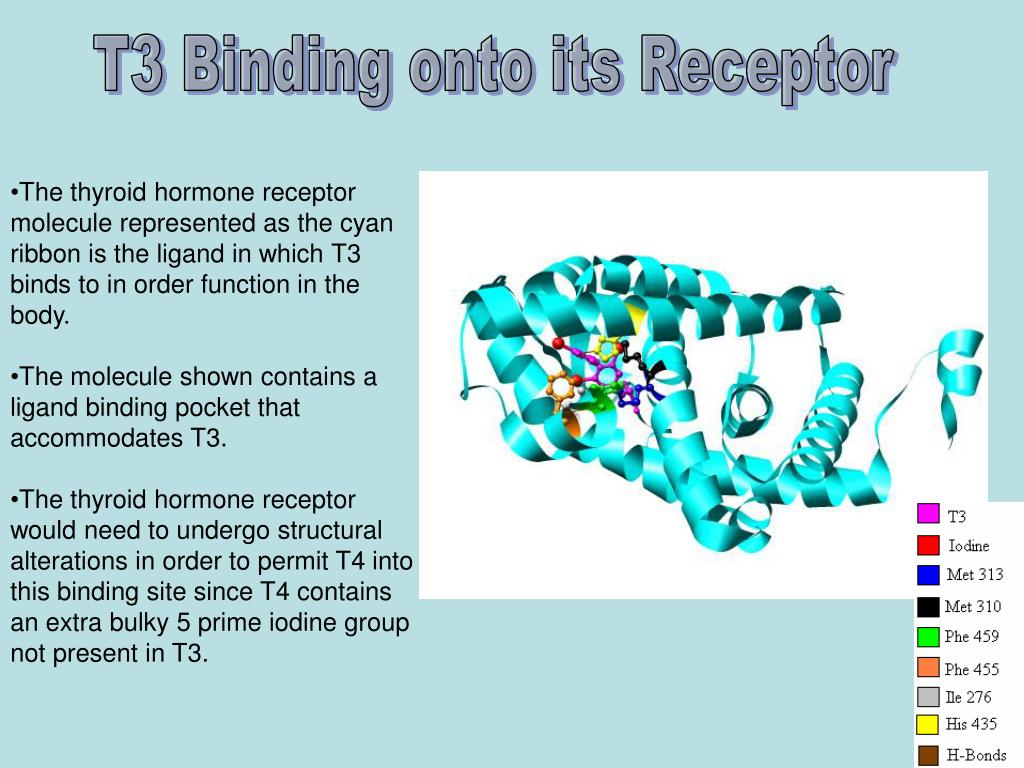 T3 Binding onto its Receptor

•The thyroid hormone receptor molecule represented as the cyan ribbon is the ligand in which T3 binds to in order function in the body.

•The molecule shown contains a ligand binding pocket that accommodates T3.

•The thyroid hormone receptor would need to undergo structural alterations in order to permit T4 into this binding site since T4 contains an extra bulky 5 prime iodine group not present in T3.

T3
Iodine
Met 313
Met 310
Phe 459
Phe 455
Ile 276
His 435
H-Bonds